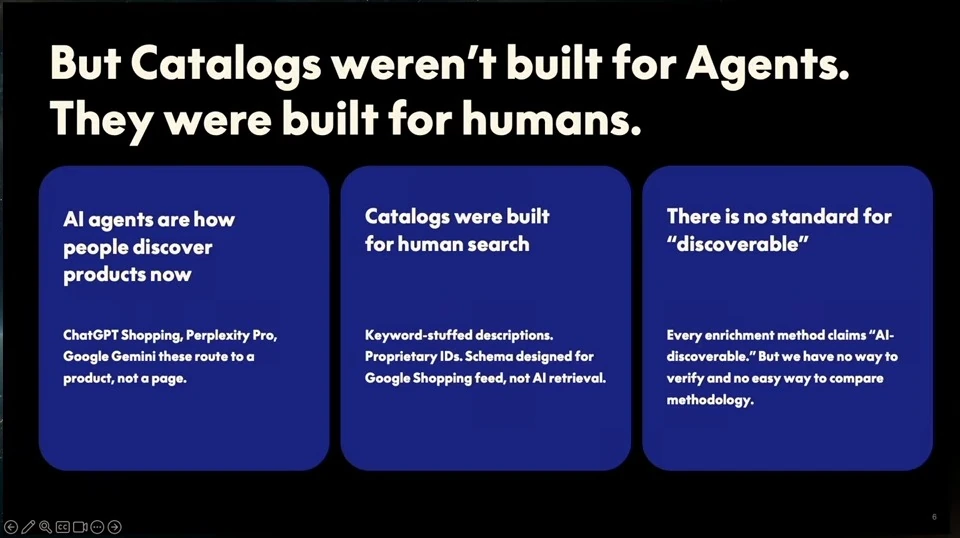 But Catalogs weren't built for Agents. They were built for humans.

AI agents are how people discover products now

ChatGPT Shopping, Perplexity Pro, Google Gemini these route to a product, not a page.

Catalogs were built for human search

Keyword-stuffed descriptions. Proprietary IDs. Schema designed for Google Shopping feed, not AI retrieval.

There is no standard for "discoverable"

Every enrichment method claims "AI-discoverable." But we have no way to verify and no easy way to compare methodology.

6